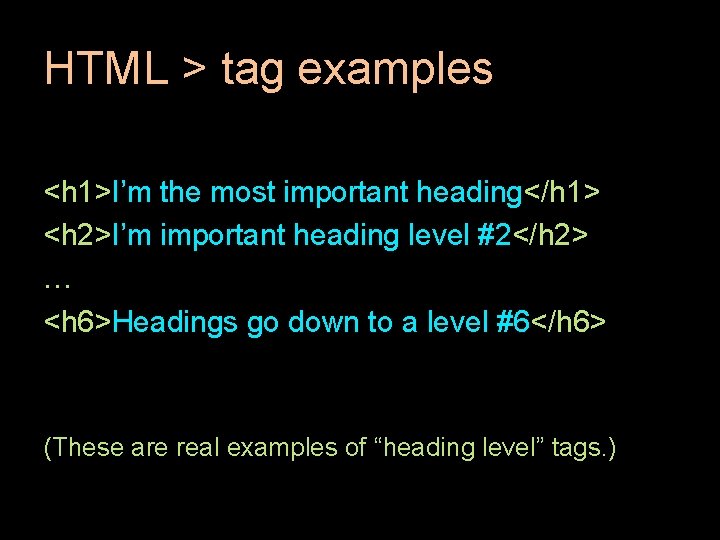 HTML > tag examples

<h1>I’m the most important heading</h1>
<h2>I’m important heading level #2</h2>
…
<h6>Headings go down to a level #6</h6>

(These are real examples of “heading level” tags.)